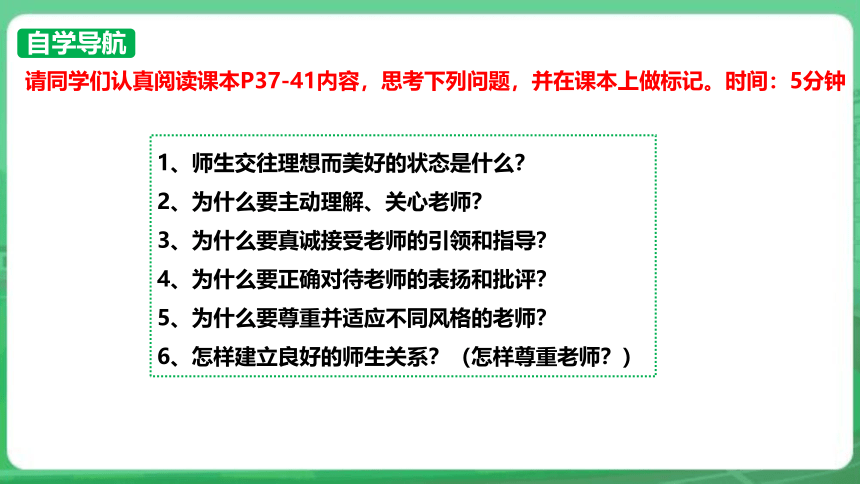 自学导航

请同学们认真阅读课本P37-41内容，思考下列问题，并在课本上做标记。时间：5分钟

1、师生交往理想而美好的状态是什么？
2、为什么要主动理解、关心老师？
3、为什么要真诚接受老师的引领和指导？
4、为什么要正确对待老师的表扬和批评？
5、为什么要尊重并适应不同风格的老师？
6、怎样建立良好的师生关系？（怎样尊重老师？）